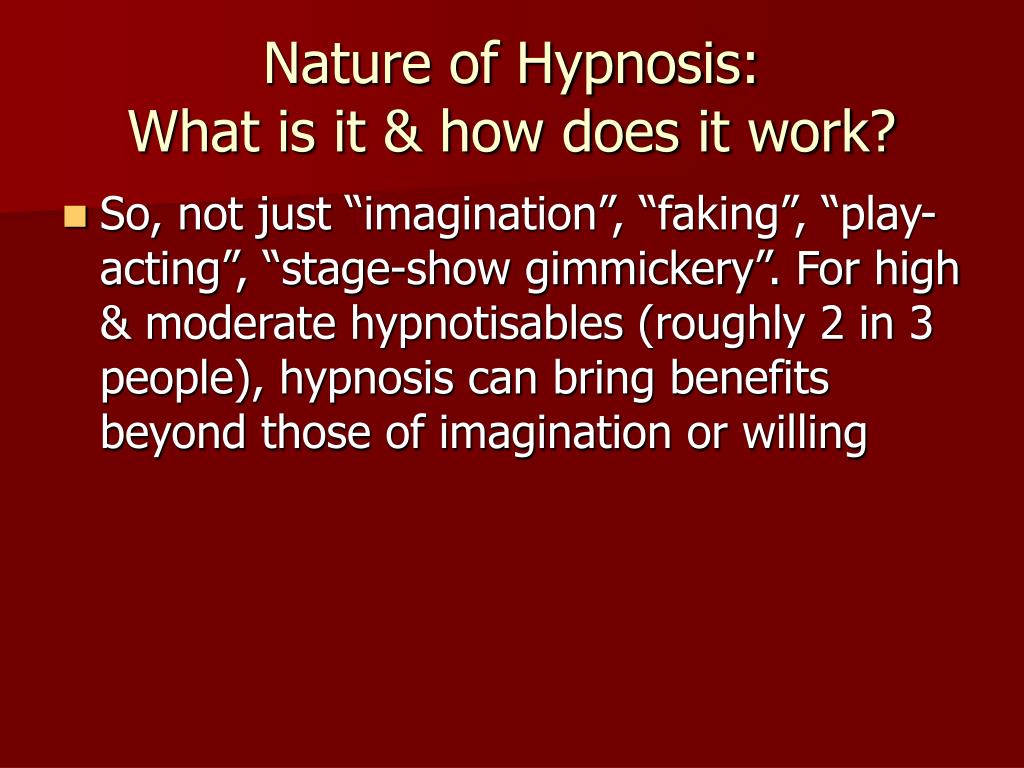 Nature of Hypnosis:
What is it & how does it work?

So, not just “imagination”, “faking”, “play-acting”, “stage-show gimmickery”. For high & moderate hypnotisables (roughly 2 in 3 people), hypnosis can bring benefits beyond those of imagination or willing